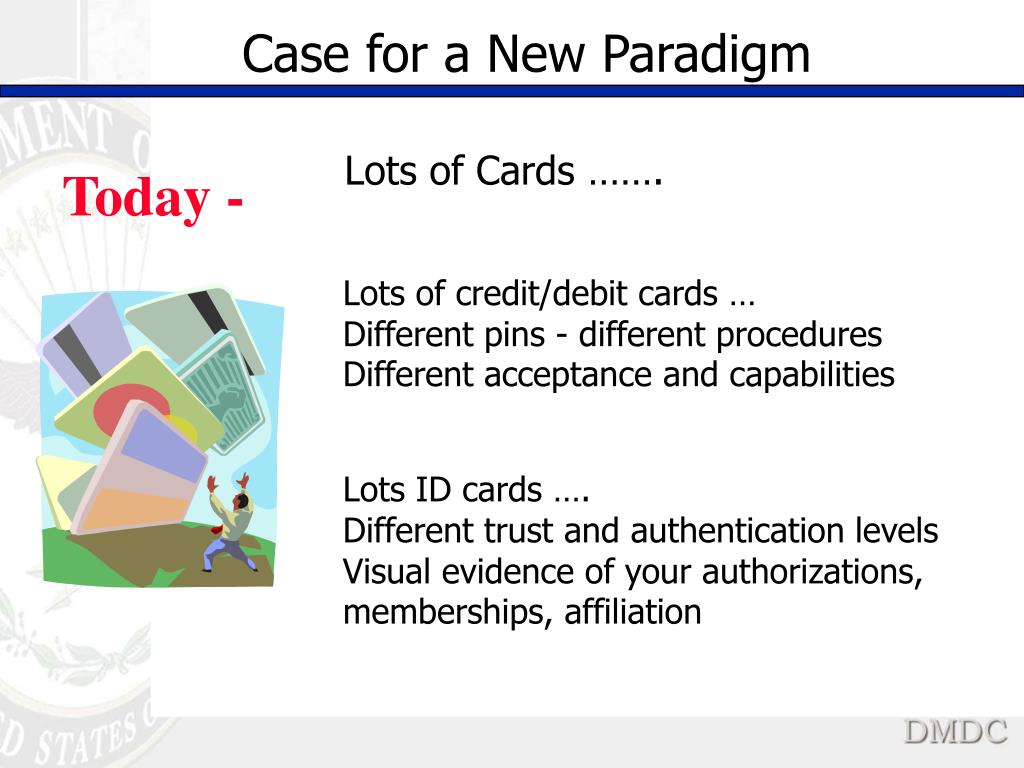 Case for a New Paradigm

Today -

Lots of Cards …….

Lots of credit/debit cards …
Different pins - different procedures
Different acceptance and capabilities

Lots ID cards ….
Different trust and authentication levels
Visual evidence of your authorizations, memberships, affiliation

DMDC